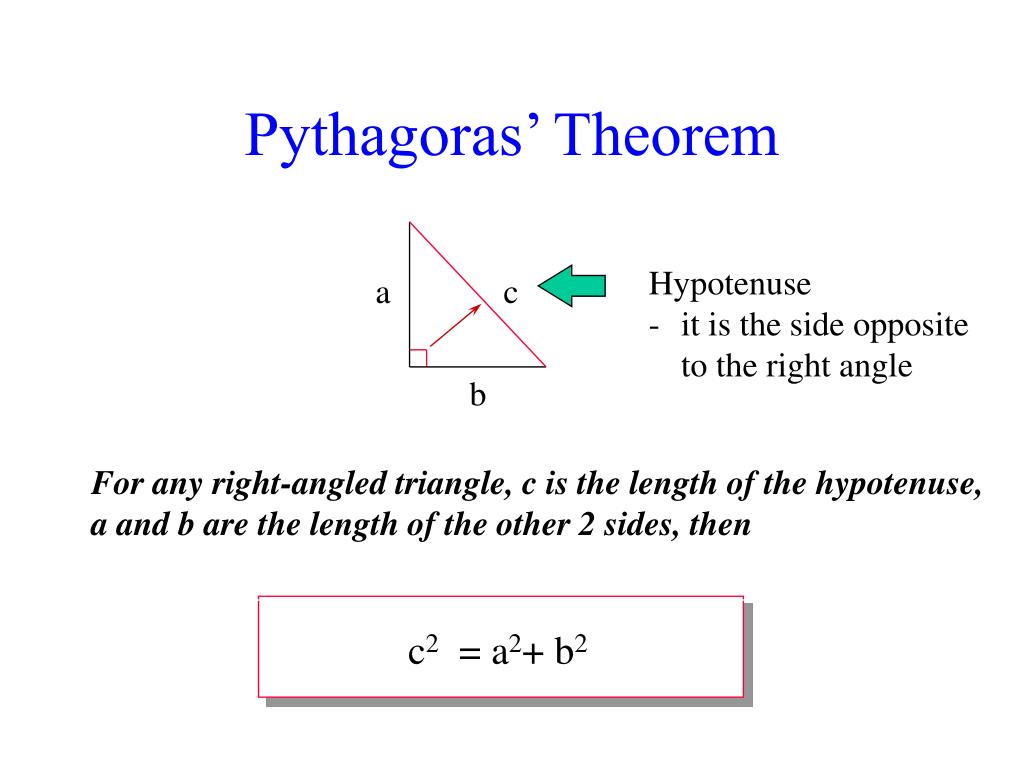 Pythagoras' Theorem

a

c

b

Hypotenuse
- it is the side opposite to the right angle

For any right-angled triangle, c is the length of the hypotenuse, a and b are the length of the other 2 sides, then

$c^2 = a^2 + b^2$